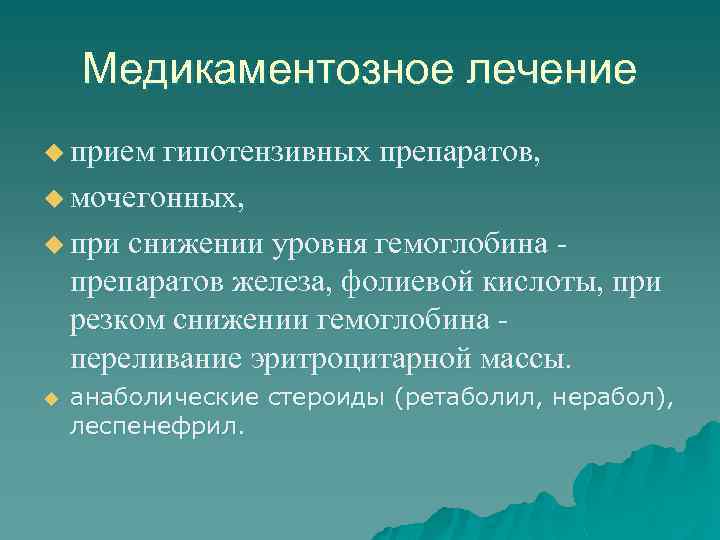 Медикаментозное лечение

прием гипотензивных препаратов,

мочегонных,

при снижении уровня гемоглобина - препаратов железа, фолиевой кислоты, при резком снижении гемоглобина - переливание эритроцитарной массы.

анаболические стероиды (ретаболил, нерабол), леспенефрил.